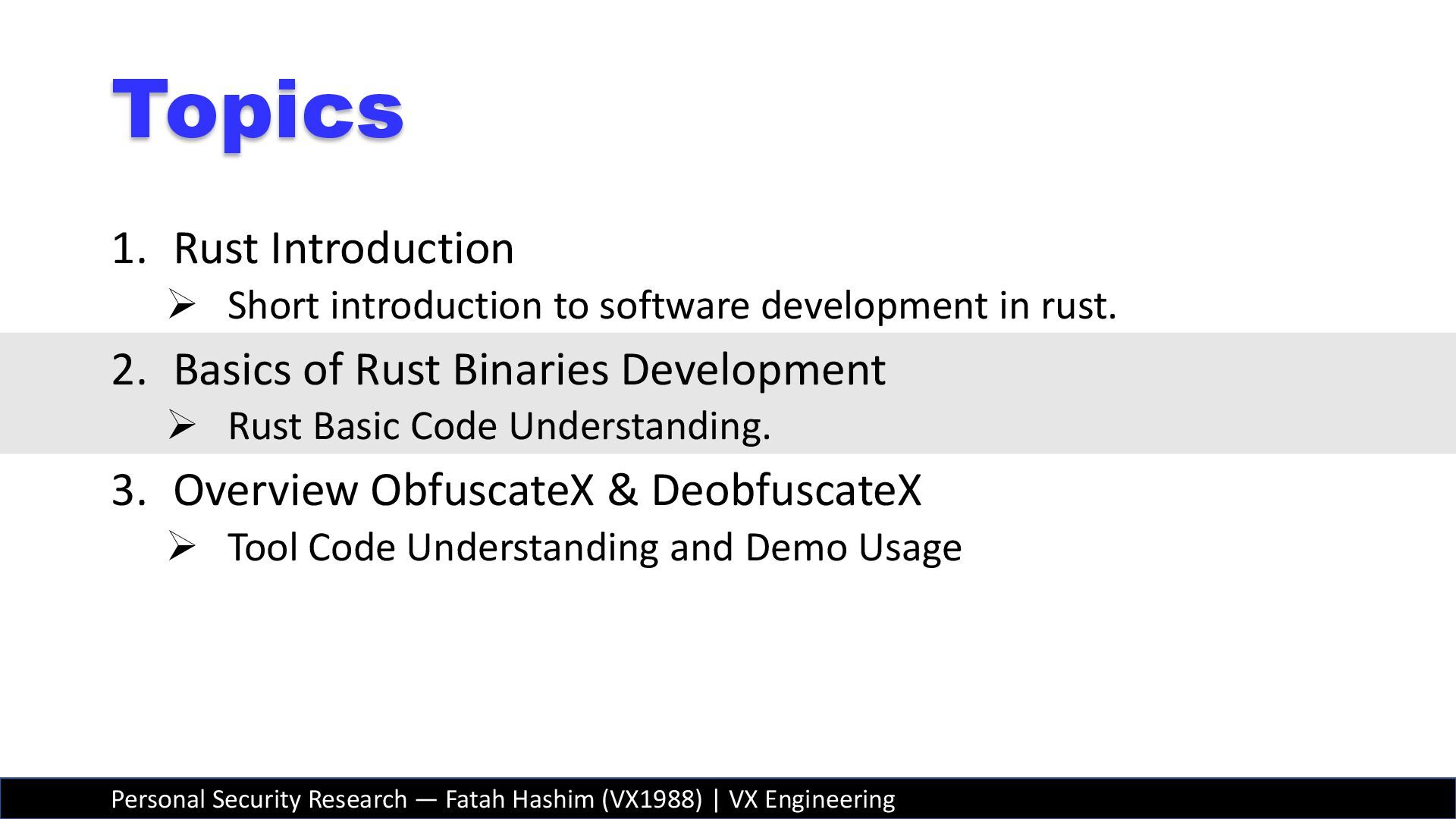 Topics

1. Rust Introduction
   ➢ Short introduction to software development in rust.
2. Basics of Rust Binaries Development
   ➢ Rust Basic Code Understanding.
3. Overview ObfuscateX & DeobfuscateX
   ➢ Tool Code Understanding and Demo Usage

Personal Security Research — Fatah Hashim (VX1988) | VX Engineering